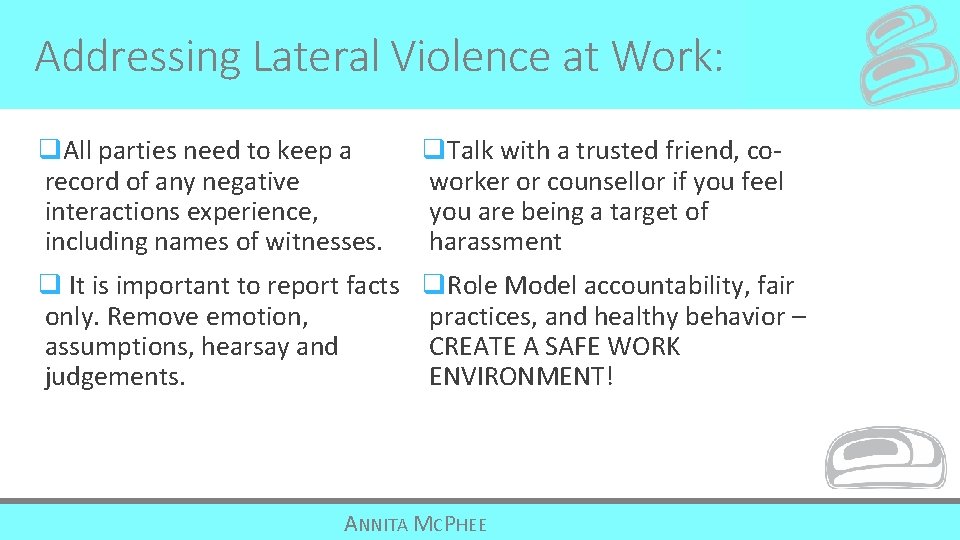 Addressing Lateral Violence at Work:

❑All parties need to keep a record of any negative interactions experience, including names of witnesses.

❑ It is important to report facts only. Remove emotion, assumptions, hearsay and judgements.

❑Talk with a trusted friend, co-worker or counsellor if you feel you are being a target of harassment

❑Role Model accountability, fair practices, and healthy behavior – CREATE A SAFE WORK ENVIRONMENT!

ANNITA MCPHEE